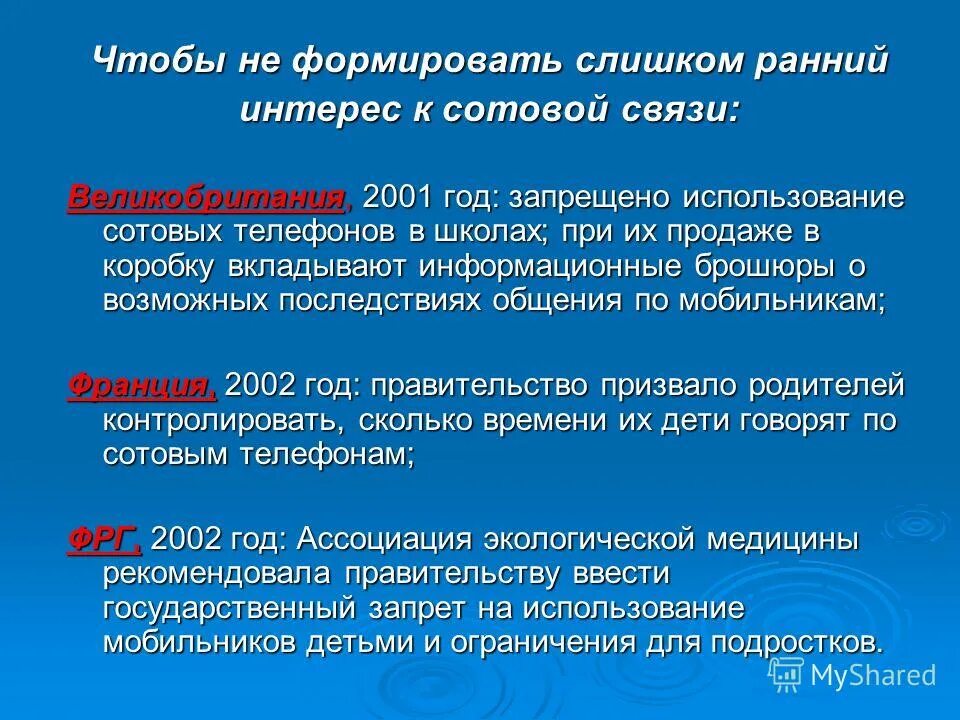 Чтобы не формировать слишком ранний интерес к сотовой связи:

Великобритания, 2001 год: запрещено использование сотовых телефонов в школах; при их продаже в коробку вкладывают информационные брошюры о возможных последствиях общения по мобильникам;

Франция, 2002 год: правительство призвало родителей контролировать, сколько времени их дети говорят по сотовым телефонам;

ФРГ, 2002 год: Ассоциация экологической медицины рекомендовала правительству ввести государственный запрет на использование мобильников детьми и ограничения для подростков.

MyShared